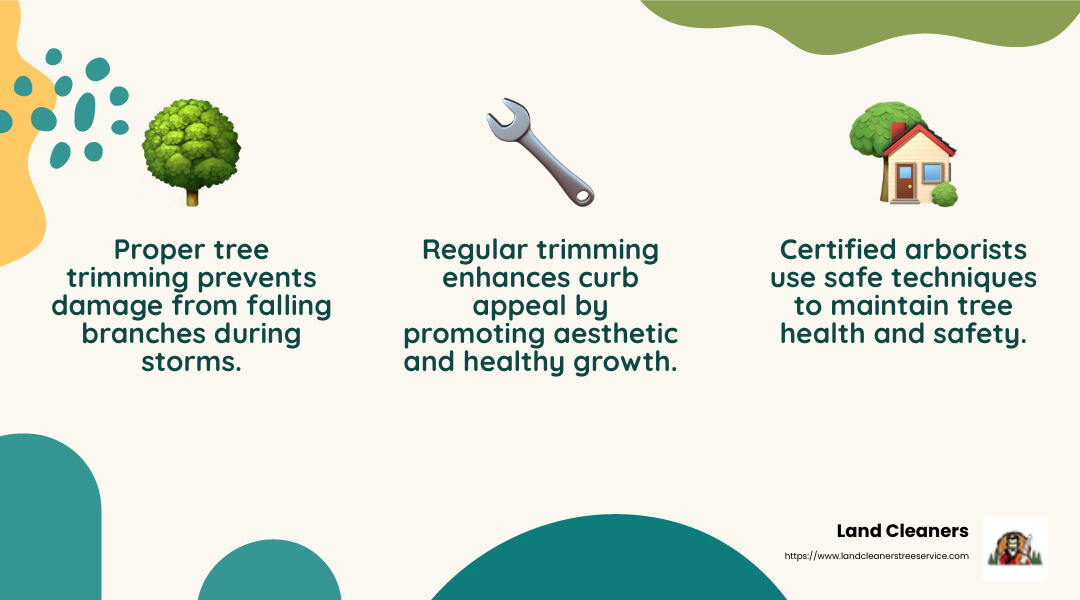 Proper tree trimming prevents damage from falling branches during storms.

Regular trimming enhances curb appeal by promoting aesthetic and healthy growth.

Certified arborists use safe techniques to maintain tree health and safety.

Land Cleaners
https://www.landcleanerstreeservice.com